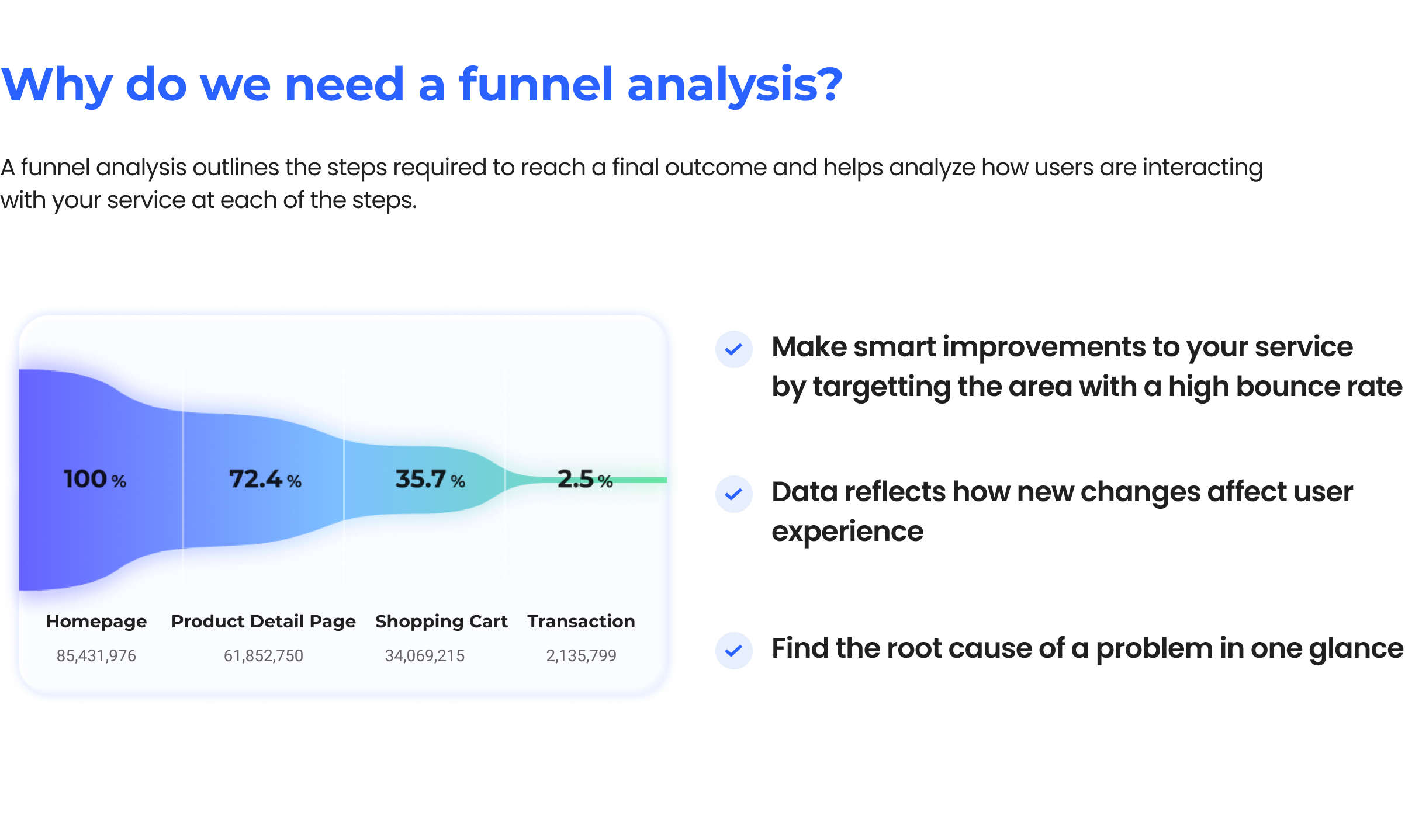 Why do we need a funnel analysis?

A funnel analysis outlines the steps required to reach a final outcome and helps analyze how users are interacting with your service at each of the steps.

100 %
72.4 %
35.7 %
2.5 %

Homepage
85,431,976

Product Detail Page
61,852,750

Shopping Cart
34,069,215

Transaction
2,135,799

Make smart improvements to your service by targetting the area with a high bounce rate

Data reflects how new changes affect user experience

Find the root cause of a problem in one glance